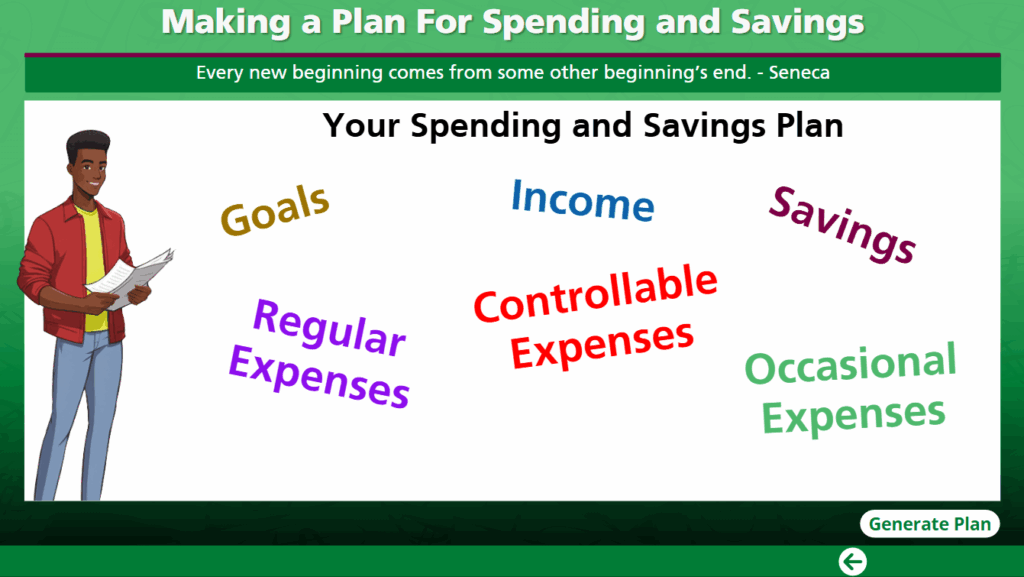 Making a Plan For Spending and Savings

Every new beginning comes from some other beginning's end. - Seneca

Your Spending and Savings Plan

Goals

Income

Savings

Regular Expenses

Controllable Expenses

Occasional Expenses

Generate Plan